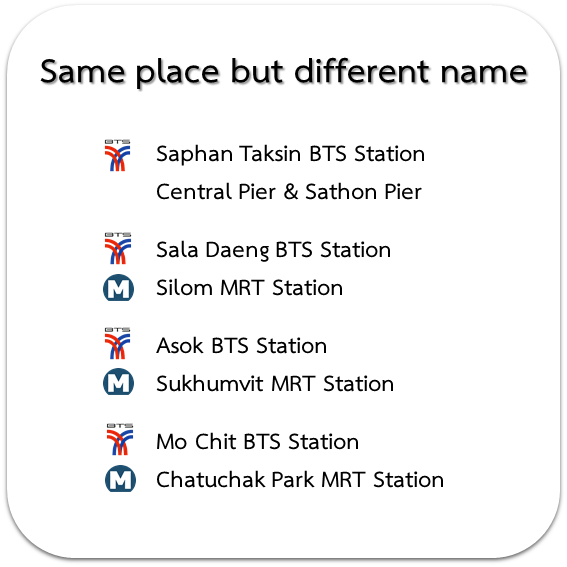 Same place but different name

BTS Saphan Taksin BTS Station

Central Pier & Sathon Pier

BTS Sala Daeng BTS Station

M Silom MRT Station

BTS Asok BTS Station

M Sukhumvit MRT Station

BTS Mo Chit BTS Station

M Chatuchak Park MRT Station